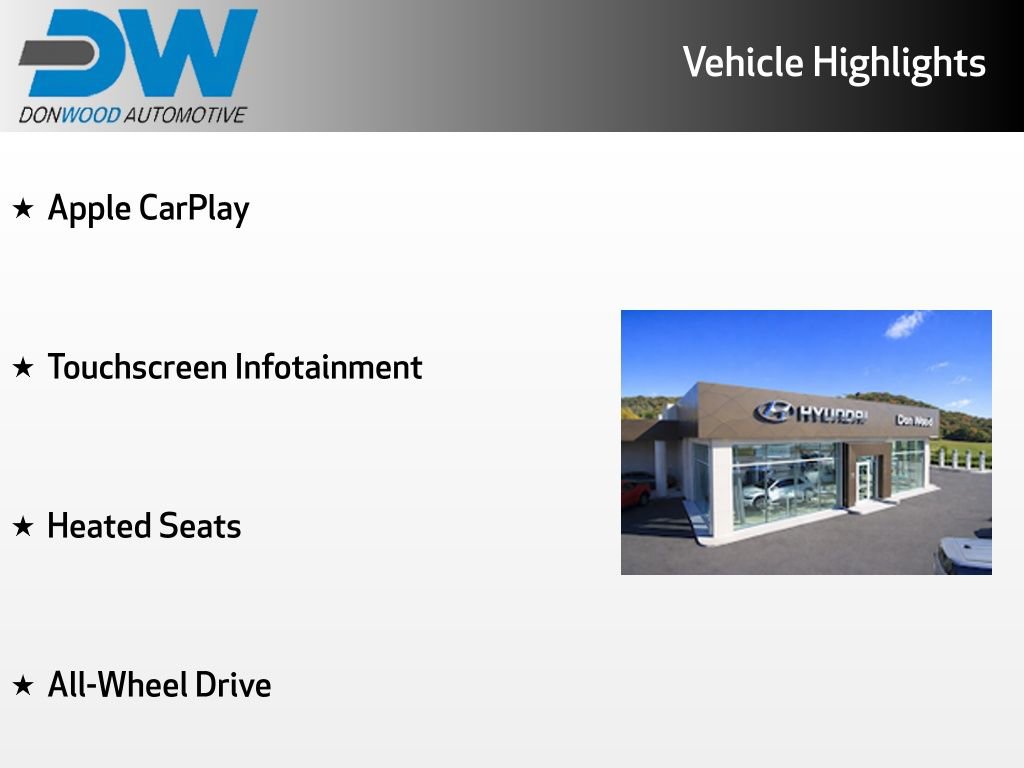 DW
DONWOOD AUTOMOTIVE

Vehicle Highlights

★ Apple CarPlay

★ Touchscreen Infotainment

★ Heated Seats

★ All-Wheel Drive

HYUNDAI
Don Wood